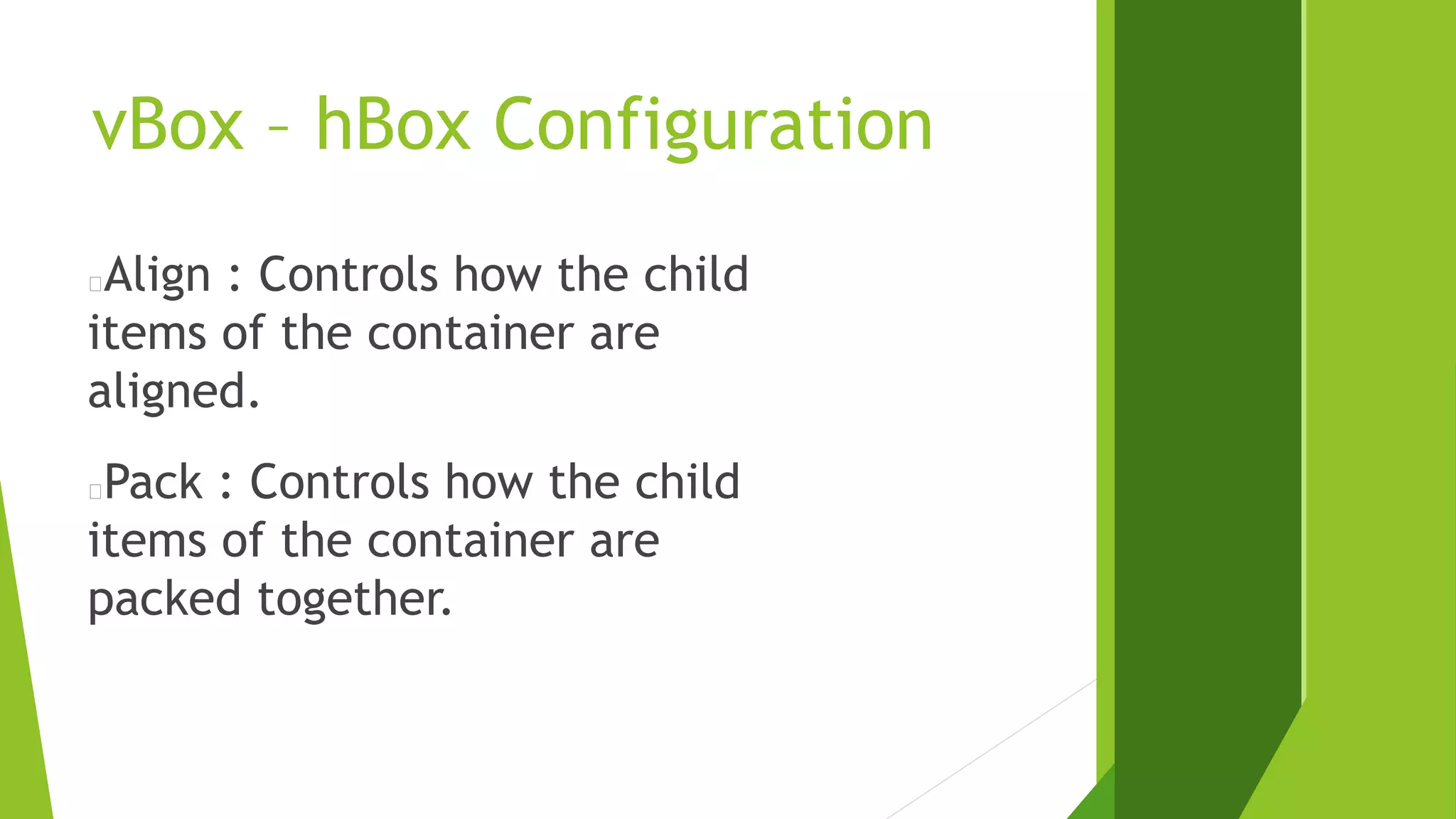 vBox – hBox Configuration

Align : Controls how the child items of the container are aligned.

Pack : Controls how the child items of the container are packed together.